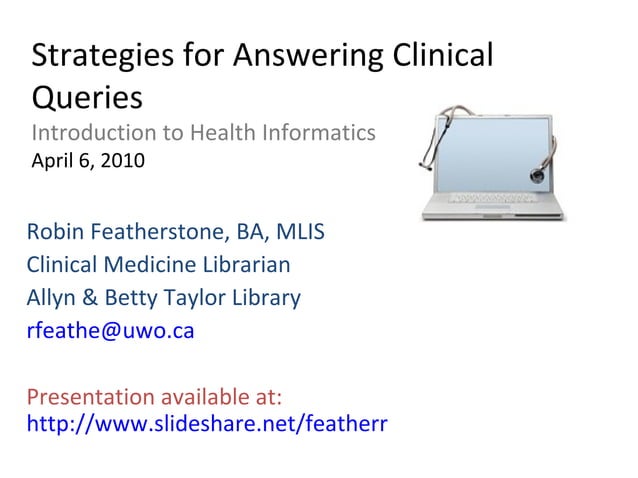 Strategies for Answering Clinical Queries

Introduction to Health Informatics
April 6, 2010

Robin Featherstone, BA, MLIS
Clinical Medicine Librarian
Allyn & Betty Taylor Library
rfeathe@uwo.ca

Presentation available at:
http://www.slideshare.net/featherr